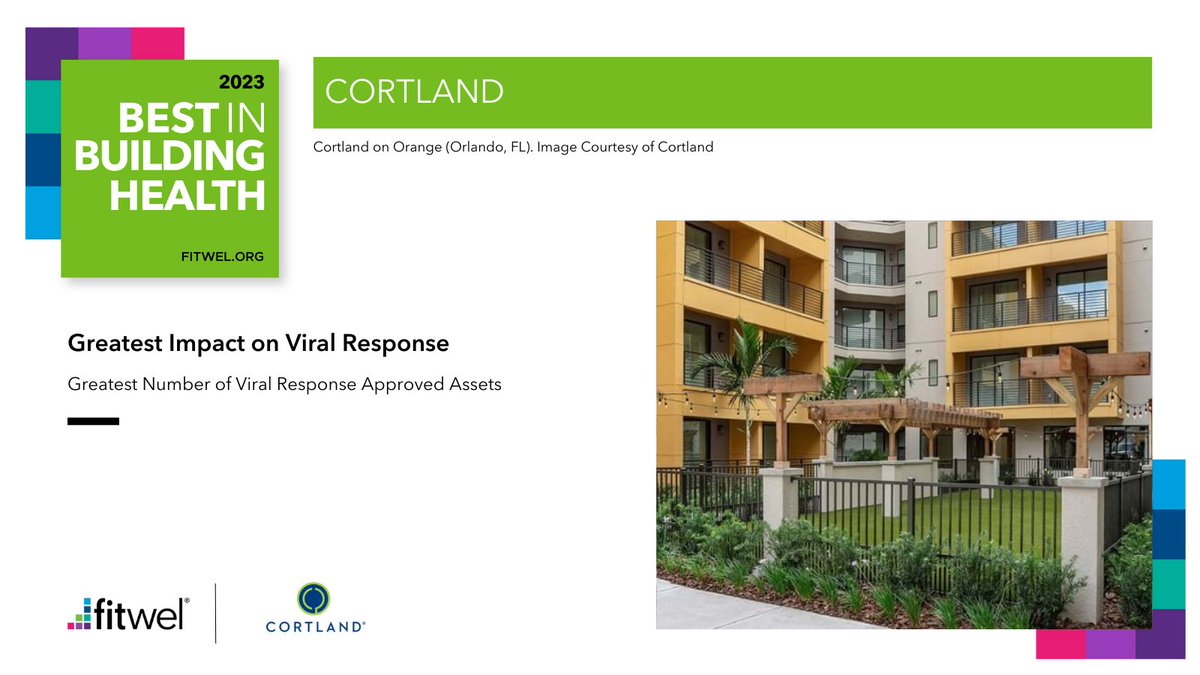 2023
BEST IN BUILDING HEALTH
FITWEL.ORG

CORTLAND

Cortland on Orange (Orlando, FL). Image Courtesy of Cortland

Greatest Impact on Viral Response

Greatest Number of Viral Response Approved Assets

fitwel®

CORTLAND®